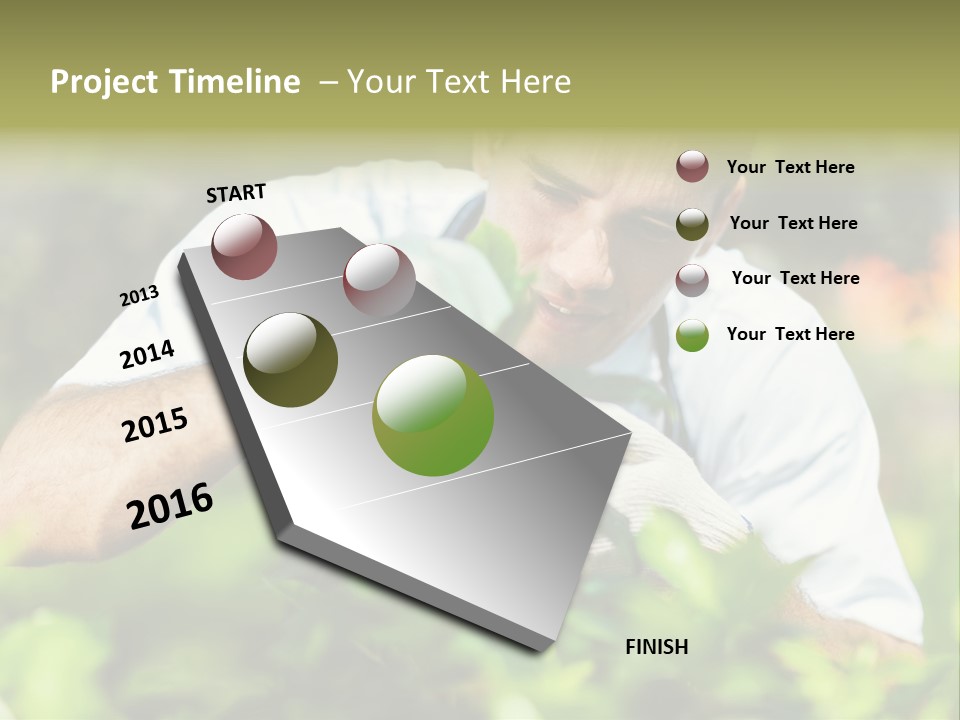 Project Timeline – Your Text Here

START

2013

2014

2015

2016

FINISH

Your Text Here

Your Text Here

Your Text Here

Your Text Here